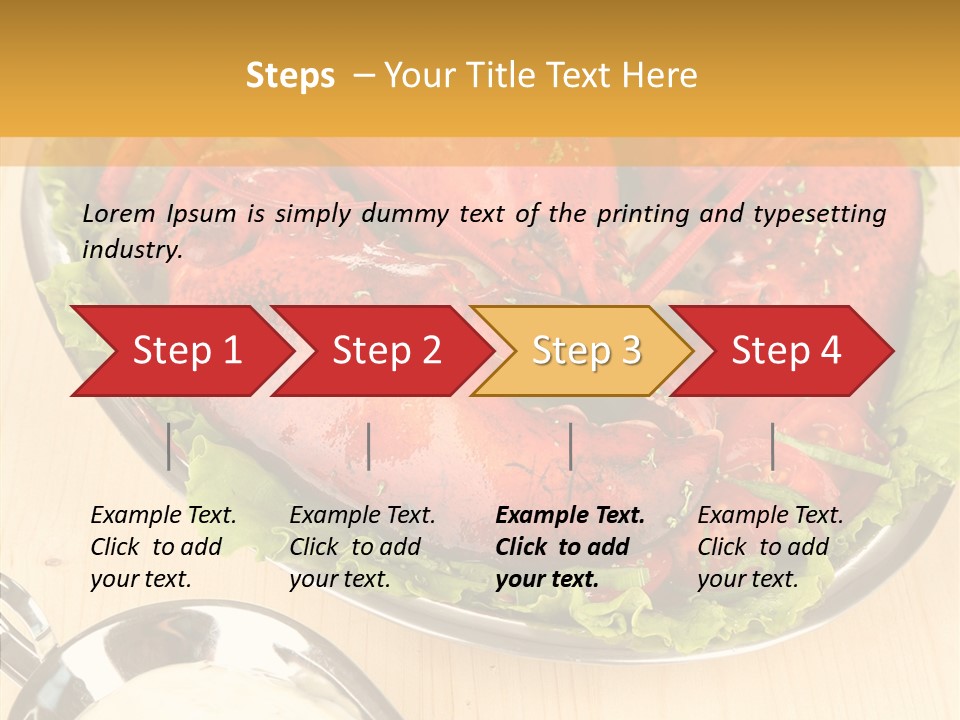 Steps – Your Title Text Here

Lorem Ipsum is simply dummy text of the printing and typesetting industry.

Step 1

Step 2

Step 3

Step 4

Example Text. Click to add your text.

Example Text. Click to add your text.

Example Text. Click to add your text.

Example Text. Click to add your text.